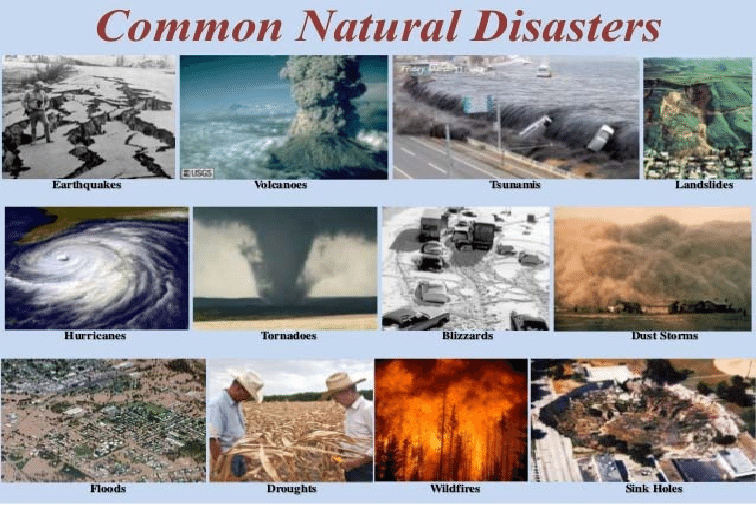 Common Natural Disasters

USGS

Earthquakes

Volcanoes

Tsunamis

Landslides

Hurricanes

Tornadoes

Blizzards

Dust Storms

Floods

Droughts

Wildfires

Sink Holes